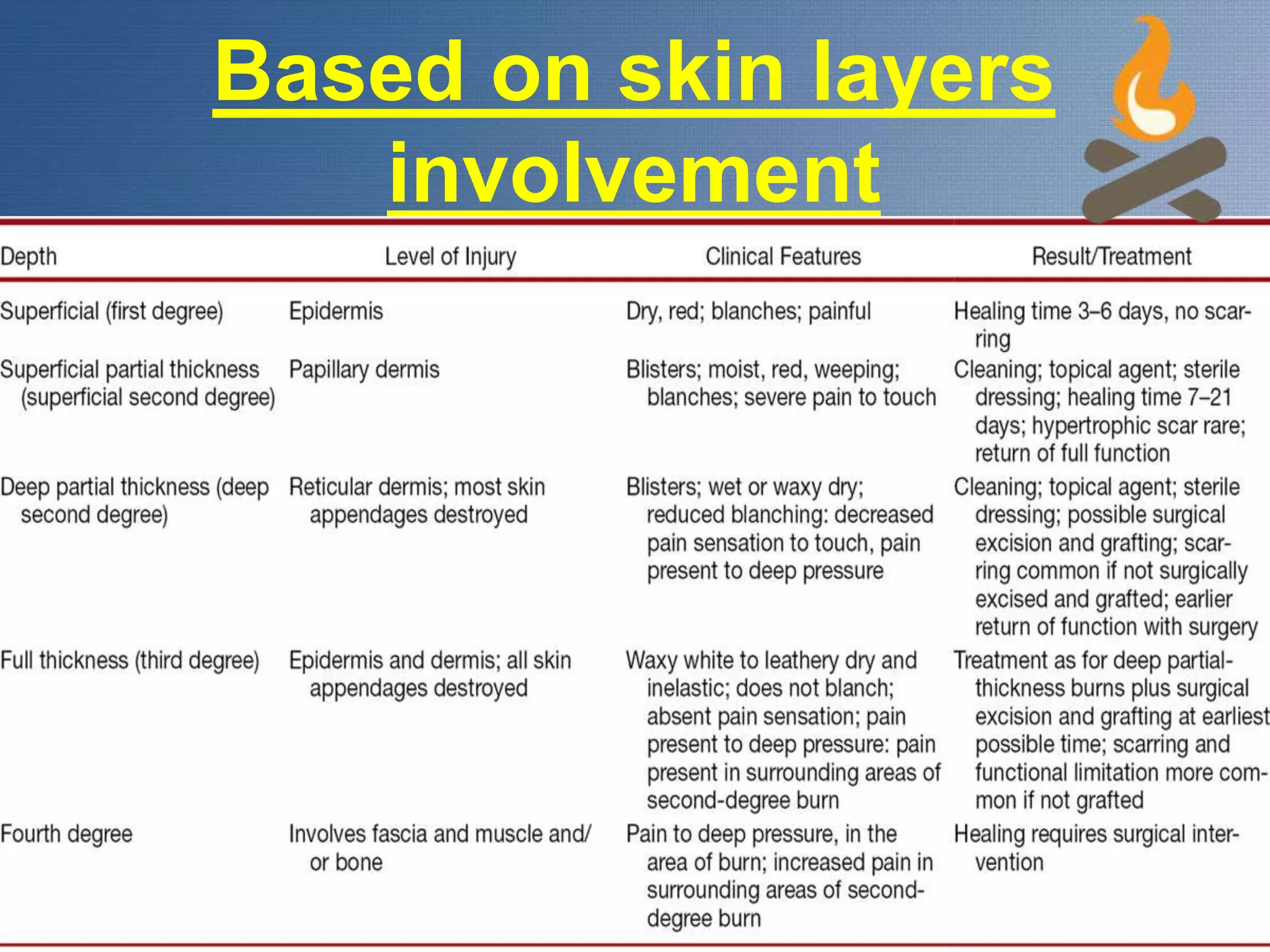 Based on skin layers involvement

| Depth | Level of Injury | Clinical Features | Result/Treatment |
|---|---|---|---|
| Superficial (first degree) | Epidermis | Dry, red; blanches; painful | Healing time 3–6 days, no scarring |
| Superficial partial thickness (superficial second degree) | Papillary dermis | Blisters; moist, red, weeping; blanches; severe pain to touch | Cleaning; topical agent; sterile dressing; healing time 7–21 days; hypertrophic scar rare; return of full function |
| Deep partial thickness (deep second degree) | Reticular dermis; most skin appendages destroyed | Blisters; wet or waxy dry; reduced blanching: decreased pain sensation to touch, pain present to deep pressure | Cleaning; topical agent; sterile dressing; possible surgical excision and grafting; scarring common if not surgically excised and grafted; earlier return of function with surgery |
| Full thickness (third degree) | Epidermis and dermis; all skin appendages destroyed | Waxy white to leathery dry and inelastic; does not blanch; absent pain sensation; pain present to deep pressure: pain present in surrounding areas of second-degree burn | Treatment as for deep partial-thickness burns plus surgical excision and grafting at earliest possible time; scarring and functional limitation more common if not grafted |
| Fourth degree | Involves fascia and muscle and/or bone | Pain to deep pressure, in the area of burn; increased pain in surrounding areas of second-degree burn | Healing requires surgical intervention |